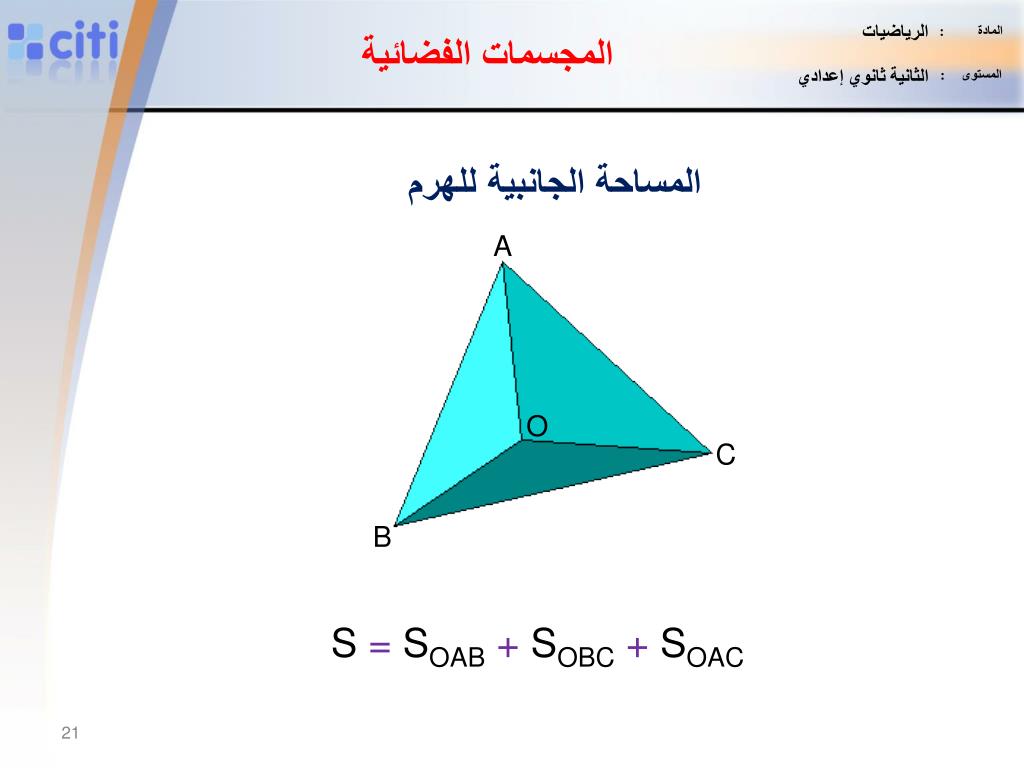 citi

المجسمات الفضائية

المادة : الرياضيات
المستوى : الثانية ثانوي إعدادي

المساحة الجانبية للهرم

A
O
C
B

$S = S_{OAB} + S_{OBC} + S_{OAC}$

21